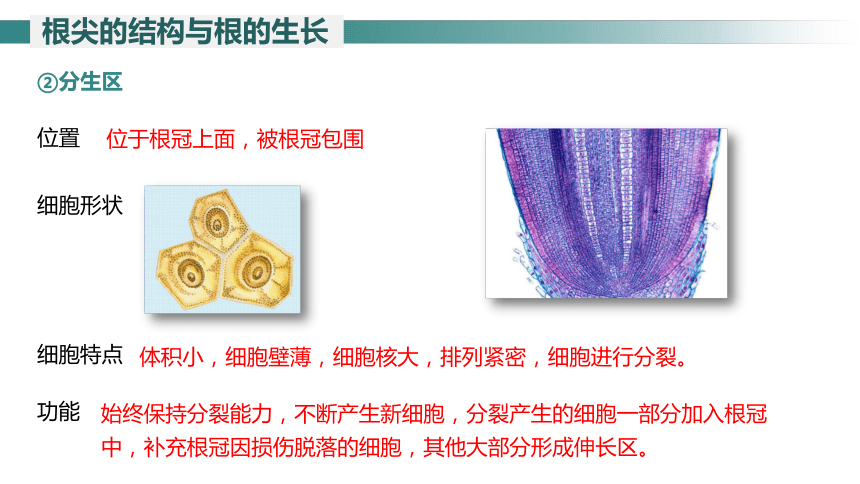 根尖的结构与根的生长

②分生区

位置 位于根冠上面，被根冠包围

细胞形状

细胞特点 体积小，细胞壁薄，细胞核大，排列紧密，细胞进行分裂。

功能 始终保持分裂能力，不断产生新细胞，分裂产生的细胞一部分加入根冠中，补充根冠因损伤脱落的细胞，其他大部分形成伸长区。